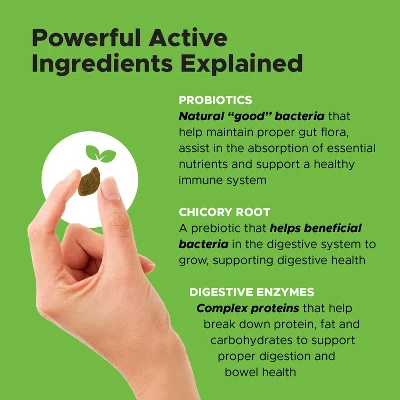 Powerful Active Ingredients Explained

PROBIOTICS
Natural “good” bacteria that help maintain proper gut flora, assist in the absorption of essential nutrients and support a healthy immune system

CHICORY ROOT
A prebiotic that helps beneficial bacteria in the digestive system to grow, supporting digestive health

DIGESTIVE ENZYMES
Complex proteins that help break down protein, fat and carbohydrates to support proper digestion and bowel health